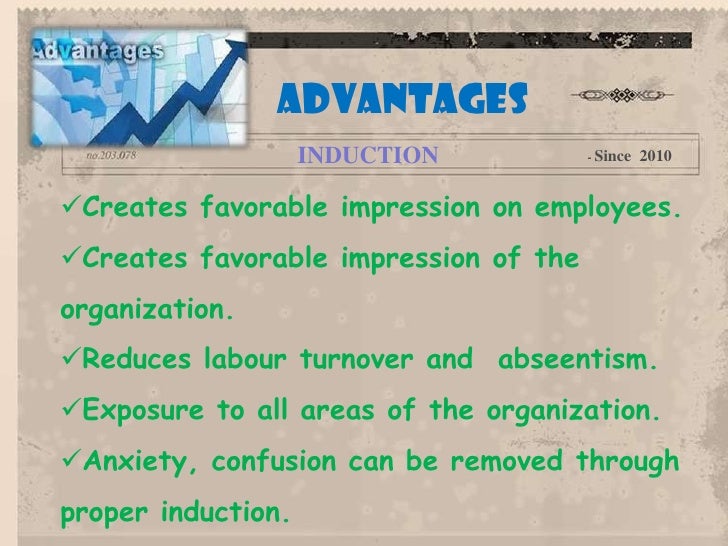 Advantages

ADVANTAGES

no.203.078 INDUCTION - Since 2010

✓Creates favorable impression on employees.
✓Creates favorable impression of the organization.
✓Reduces labour turnover and abseentism.
✓Exposure to all areas of the organization.
✓Anxiety, confusion can be removed through proper induction.